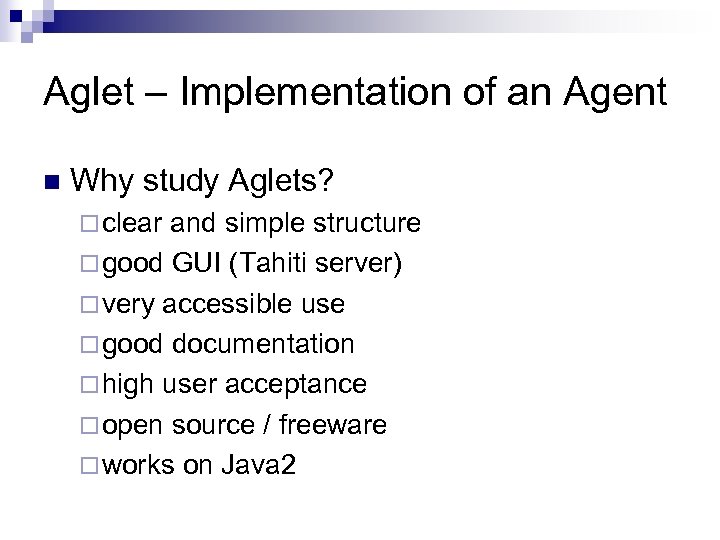 Aglet – Implementation of an Agent

■ Why study Aglets?
□ clear and simple structure
□ good GUI (Tahiti server)
□ very accessible use
□ good documentation
□ high user acceptance
□ open source / freeware
□ works on Java2